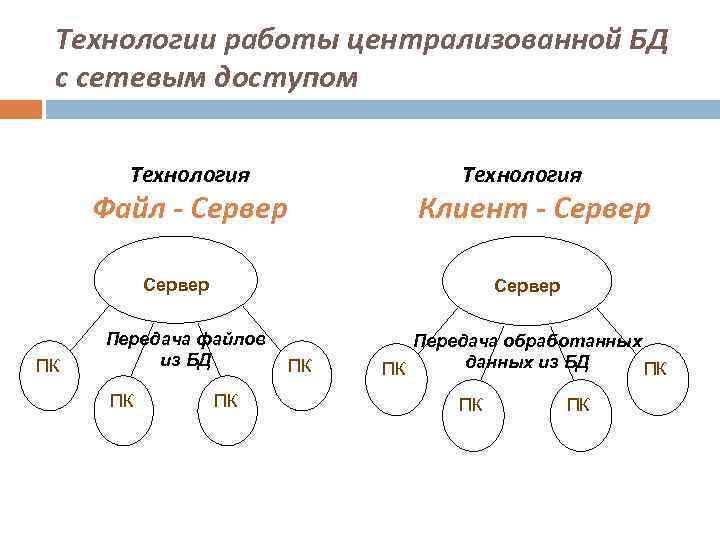 Технологии работы централизованной БД с сетевым доступом

Технология
Файл - Сервер

Сервер

Передача файлов из БД

ПК
ПК
ПК
ПК

Технология
Клиент - Сервер

Сервер

Передача обработанных данных из БД

ПК
ПК
ПК
ПК